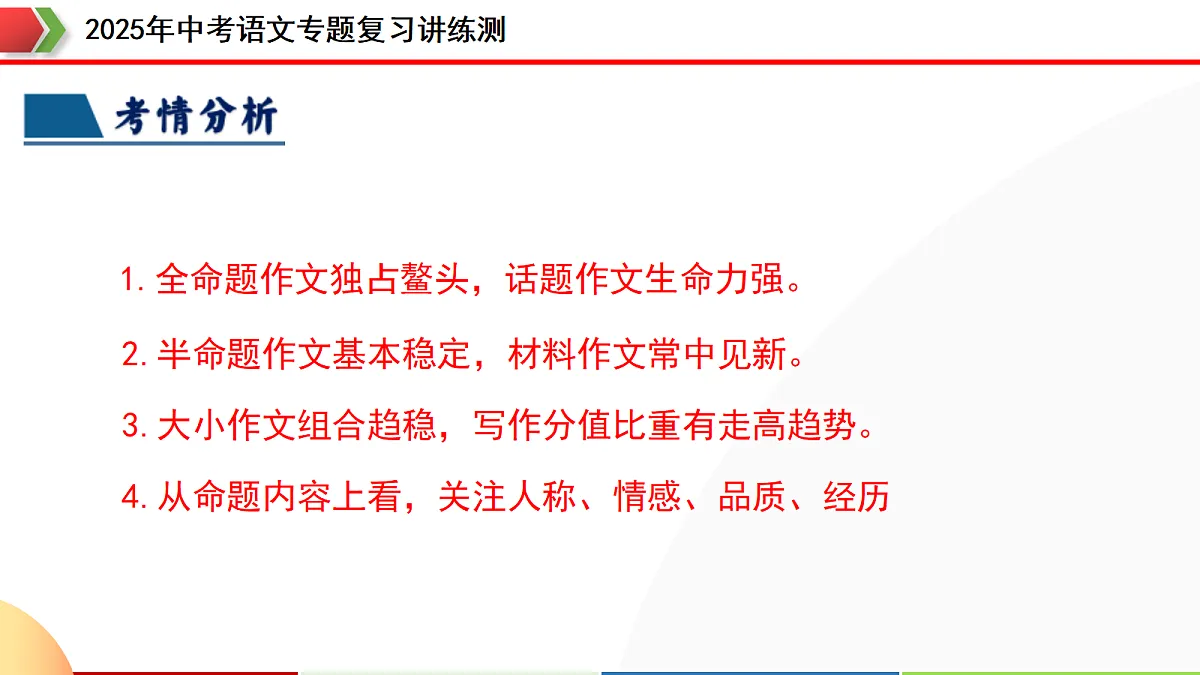 2025年中考语文专题复习讲练测

考情分析

1.全命题作文独占鳌头，话题作文生命力强。

2.半命题作文基本稳定，材料作文常中见新。

3.大小作文组合趋稳，写作分值比重有走高趋势。

4.从命题内容上看，关注人称、情感、品质、经历